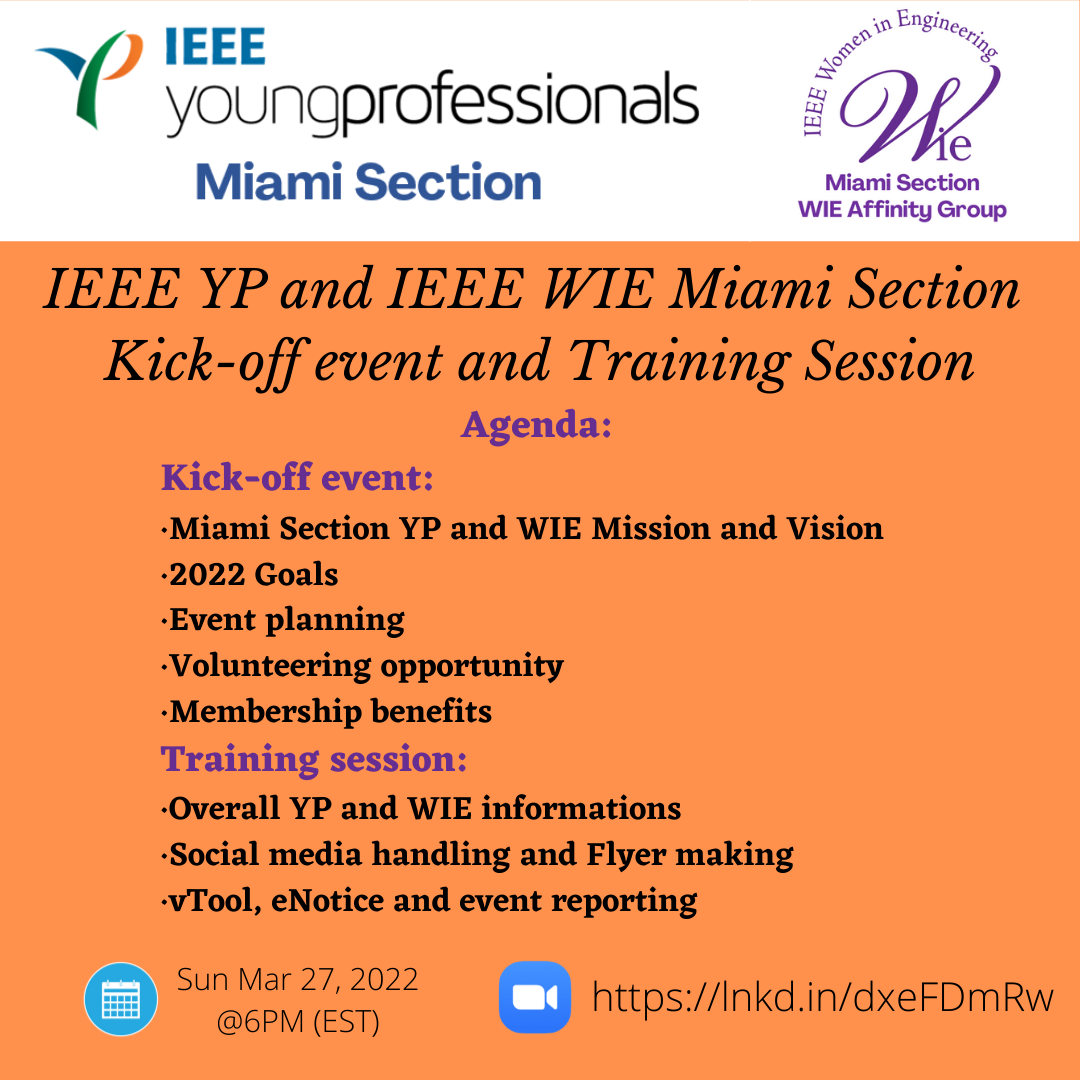 IEEE youngprofessionals
Miami Section

IEEE Women in Engineering
Wie
Miami Section
WIE Affinity Group

IEEE YP and IEEE WIE Miami Section Kick-off event and Training Session

Agenda:

Kick-off event:
·Miami Section YP and WIE Mission and Vision
·2022 Goals
·Event planning
·Volunteering opportunity
·Membership benefits

Training session:
·Overall YP and WIE informations
·Social media handling and Flyer making
·vTool, eNotice and event reporting

Sun Mar 27, 2022
@6PM (EST)

https://lnkd.in/dxeFDmRw